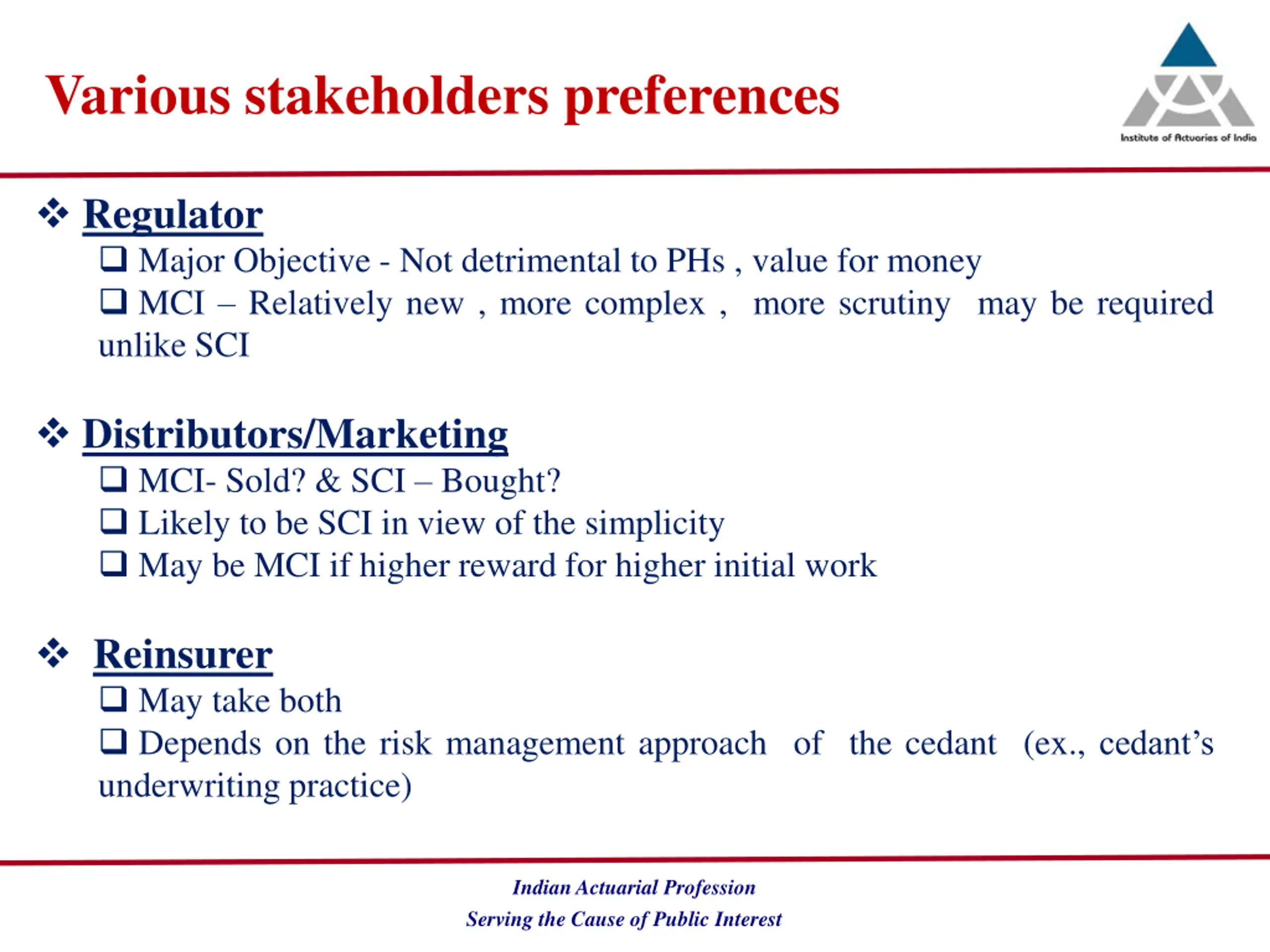 Various stakeholders preferences

Institute of Actuaries of India

❖ Regulator

❑ Major Objective - Not detrimental to PHs , value for money

❑ MCI – Relatively new , more complex , more scrutiny may be required unlike SCI

❖ Distributors/Marketing

❑ MCI- Sold? & SCI – Bought?

❑ Likely to be SCI in view of the simplicity

❑ May be MCI if higher reward for higher initial work

❖ Reinsurer

❑ May take both

❑ Depends on the risk management approach of the cedant (ex., cedant's underwriting practice)

Indian Actuarial Profession
Serving the Cause of Public Interest